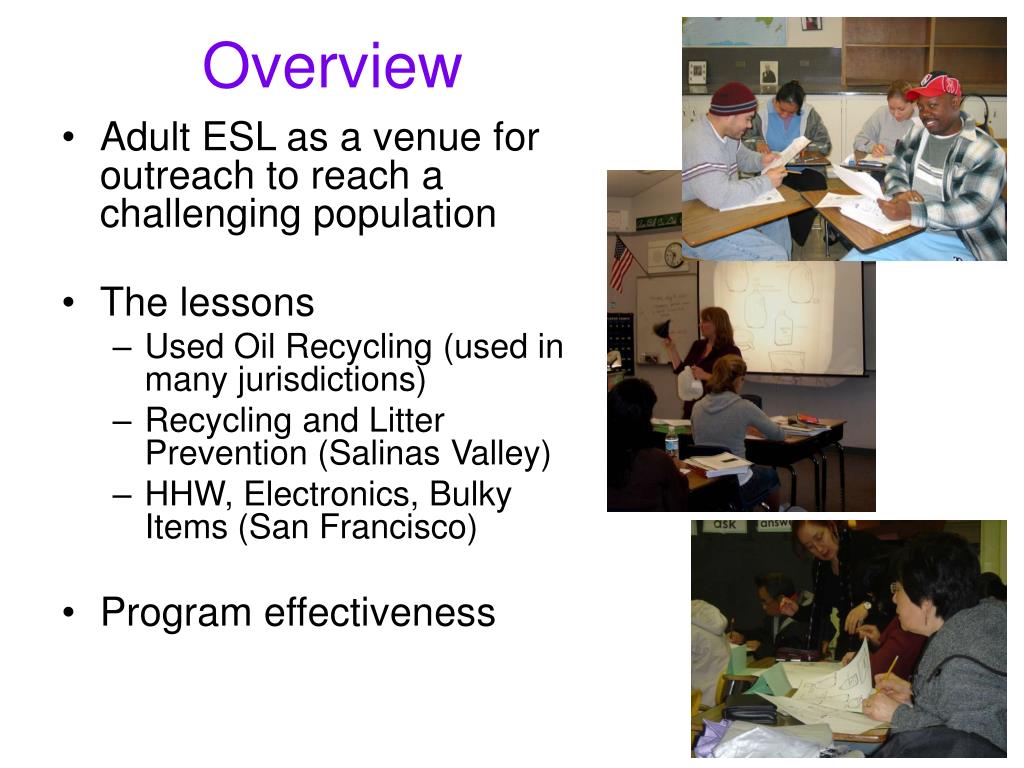 Overview

• Adult ESL as a venue for outreach to reach a challenging population

• The lessons
– Used Oil Recycling (used in many jurisdictions)
– Recycling and Litter Prevention (Salinas Valley)
– HHW, Electronics, Bulky Items (San Francisco)

• Program effectiveness

ask answ